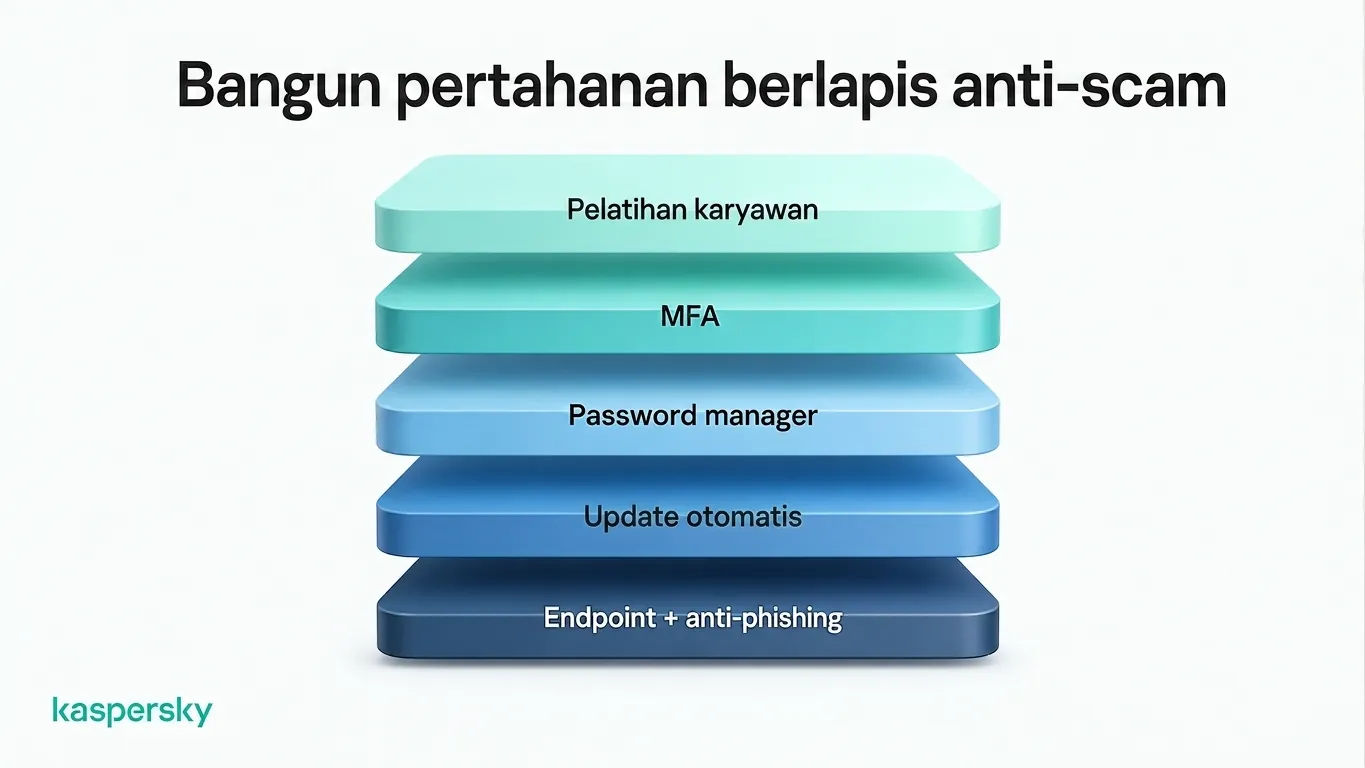 Bangun pertahanan berlapis anti-scam

Pelatihan karyawan

MFA

Password manager

Update otomatis

Endpoint + anti-phishing

kaspersky